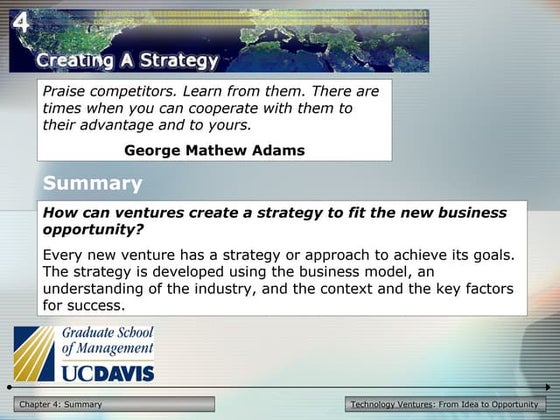 4

Creating A Strategy

Praise competitors. Learn from them. There are times when you can cooperate with them to their advantage and to yours.

George Mathew Adams

Summary

How can ventures create a strategy to fit the new business opportunity?

Every new venture has a strategy or approach to achieve its goals. The strategy is developed using the business model, an understanding of the industry, and the context and the key factors for success.

Graduate School of Management UCDAVIS

Chapter 4: Summary

Technology Ventures: From Idea to Opportunity